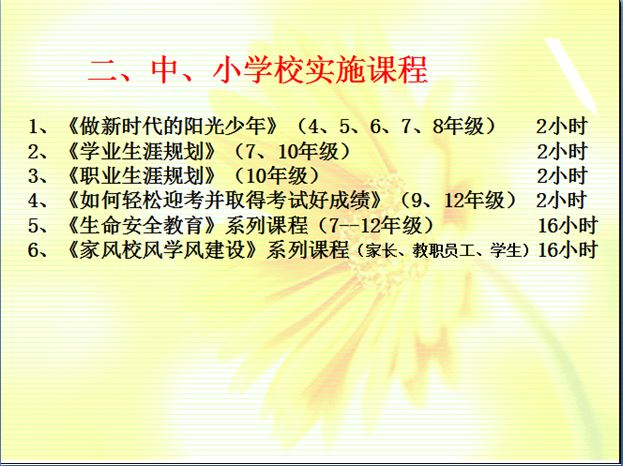 二、中、小学校实施课程

1、《做新时代的阳光少年》（4、5、6、7、8年级） 2小时
2、《学业生涯规划》（7、10年级） 2小时
3、《职业生涯规划》（10年级） 2小时
4、《如何轻松迎考并取得考试好成绩》（9、12年级） 2小时
5、《生命安全教育》系列课程（7--12年级） 16小时
6、《家风校风学风建设》系列课程（家长、教职员工、学生）16小时